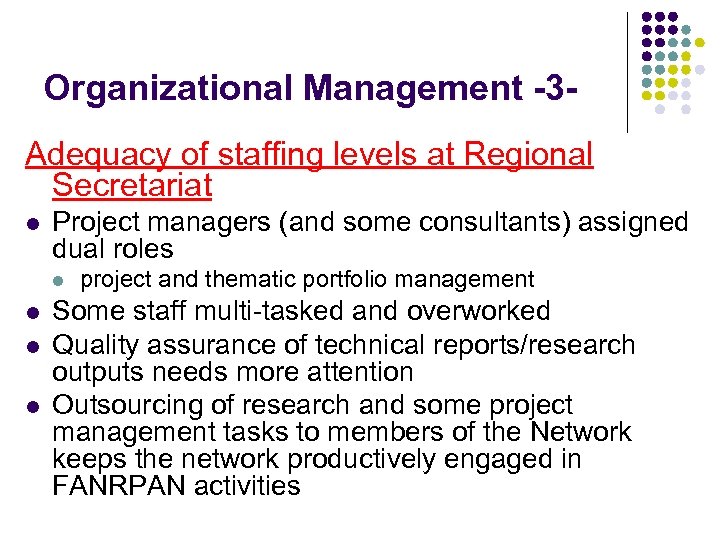 Organizational Management -3-

Adequacy of staffing levels at Regional Secretariat

- Project managers (and some consultants) assigned dual roles
  - project and thematic portfolio management
- Some staff multi-tasked and overworked
- Quality assurance of technical reports/research outputs needs more attention
- Outsourcing of research and some project management tasks to members of the Network keeps the network productively engaged in FANRPAN activities